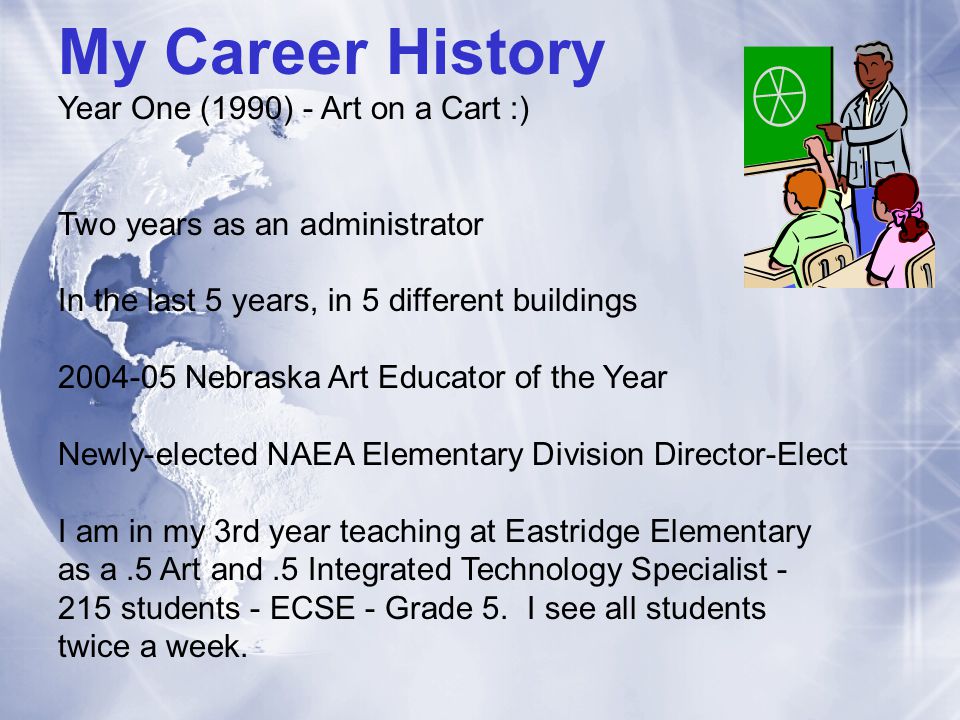 My Career History

Year One (1990) - Art on a Cart :)

Two years as an administrator

In the last 5 years, in 5 different buildings

2004-05 Nebraska Art Educator of the Year

Newly-elected NAEA Elementary Division Director-Elect

I am in my 3rd year teaching at Eastridge Elementary as a .5 Art and .5 Integrated Technology Specialist - 215 students - ECSE - Grade 5. I see all students twice a week.